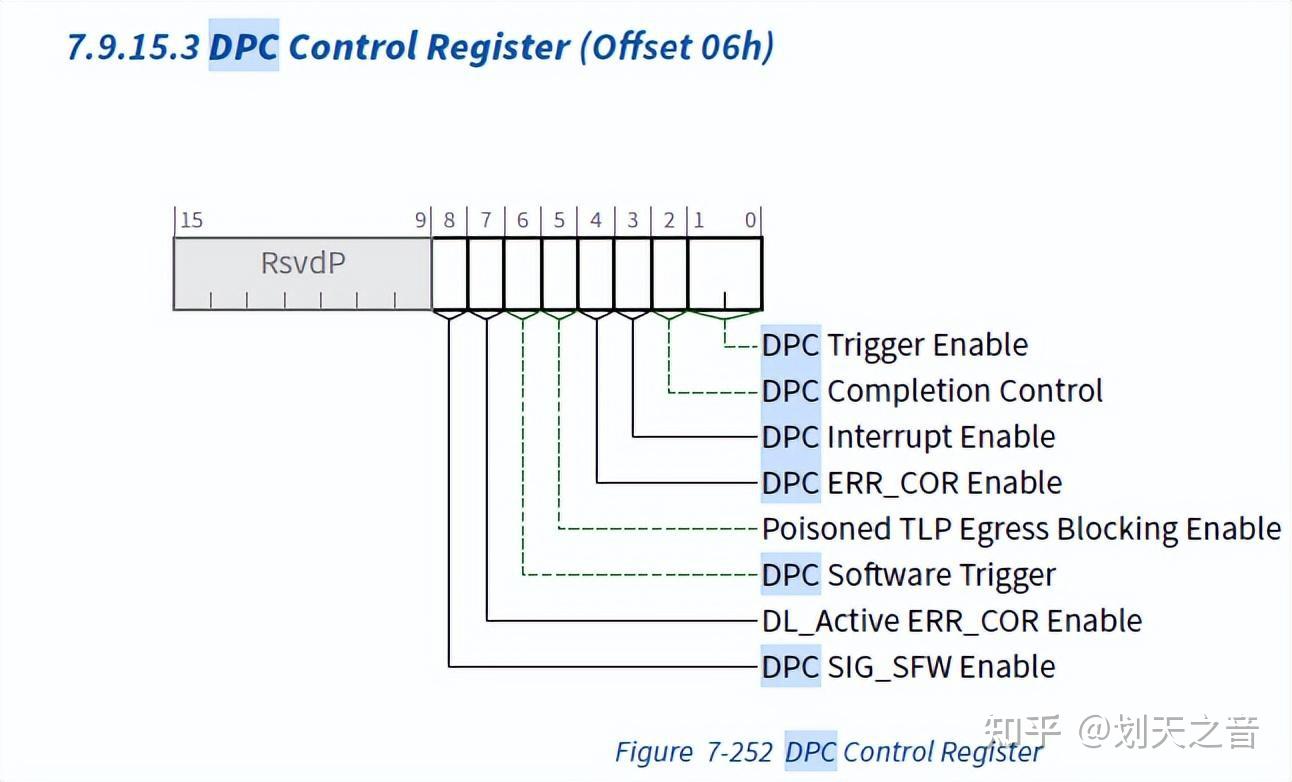 7.9.15.3 DPC Control Register (Offset 06h)

15 9 8 7 6 5 4 3 2 1 0

RsvdP

DPC Trigger Enable
DPC Completion Control
DPC Interrupt Enable
DPC ERR_COR Enable
Poisoned TLP Egress Blocking Enable
DPC Software Trigger
DL_Active ERR_COR Enable
DPC SIG_SFW Enable

Figure 7-252 DPC Control Register

知乎 @刘天之音